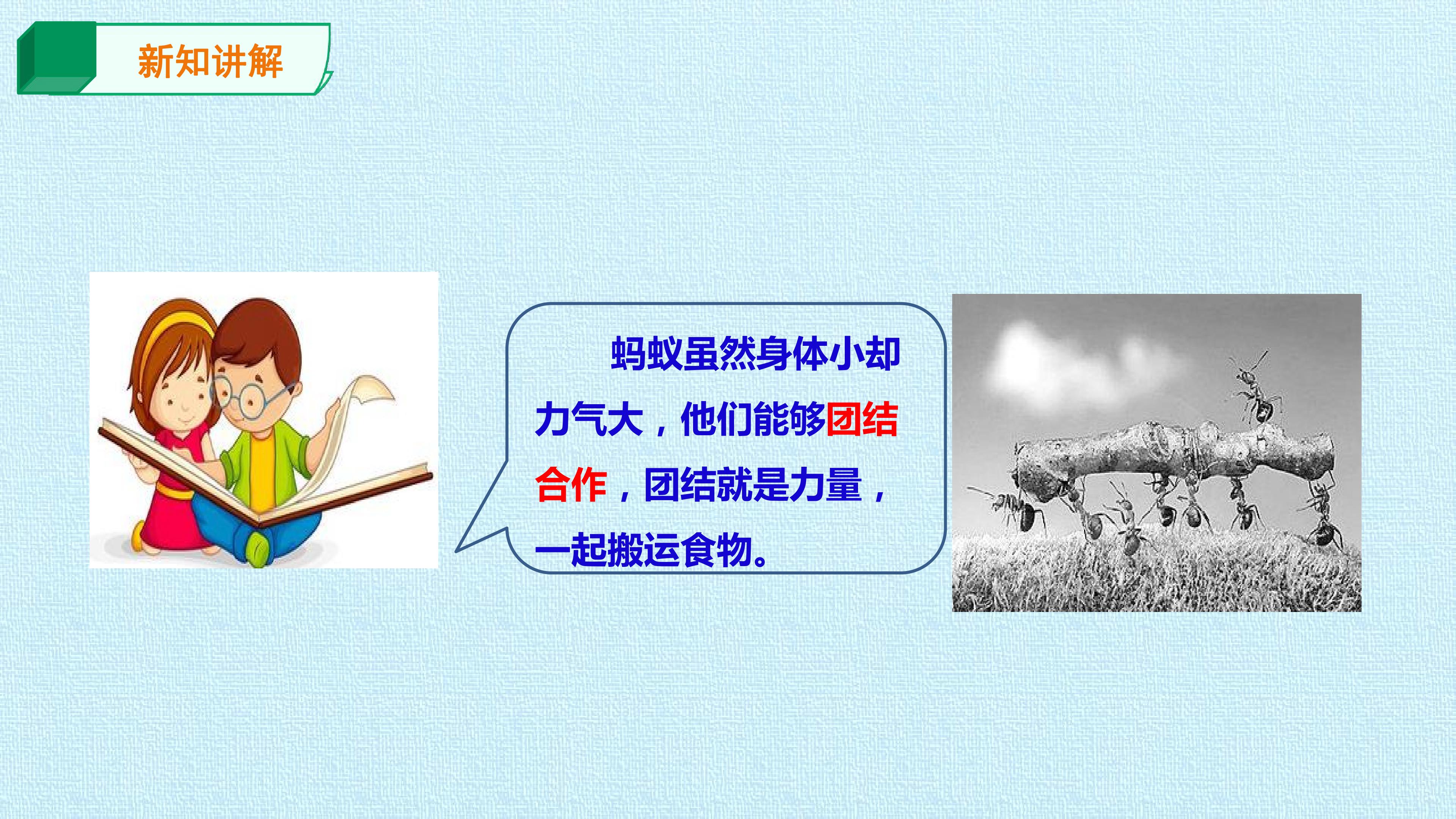 新知讲解

蚂蚁虽然身体小却力气大，他们能够团结合作，团结就是力量，一起搬运食物。